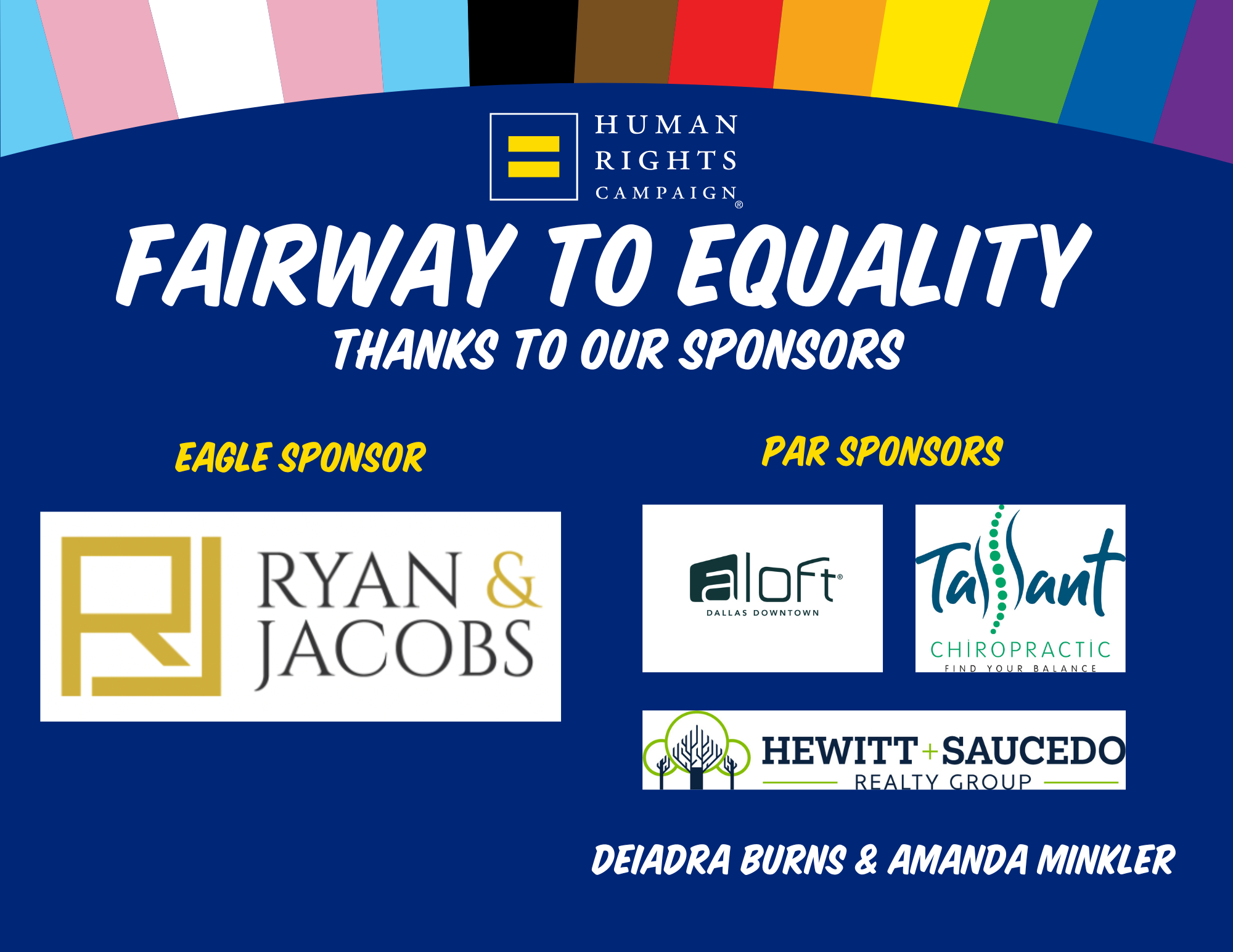 HUMAN RIGHTS CAMPAIGN®

FAIRWAY TO EQUALITY

THANKS TO OUR SPONSORS

EAGLE SPONSOR

RYAN & JACOBS

PAR SPONSORS

aloft®
DALLAS DOWNTOWN

Tallant
CHIROPRACTIC
FIND YOUR BALANCE

HEWITT+SAUCEDO
REALTY GROUP

DEIADRA BURNS & AMANDA MINKLER